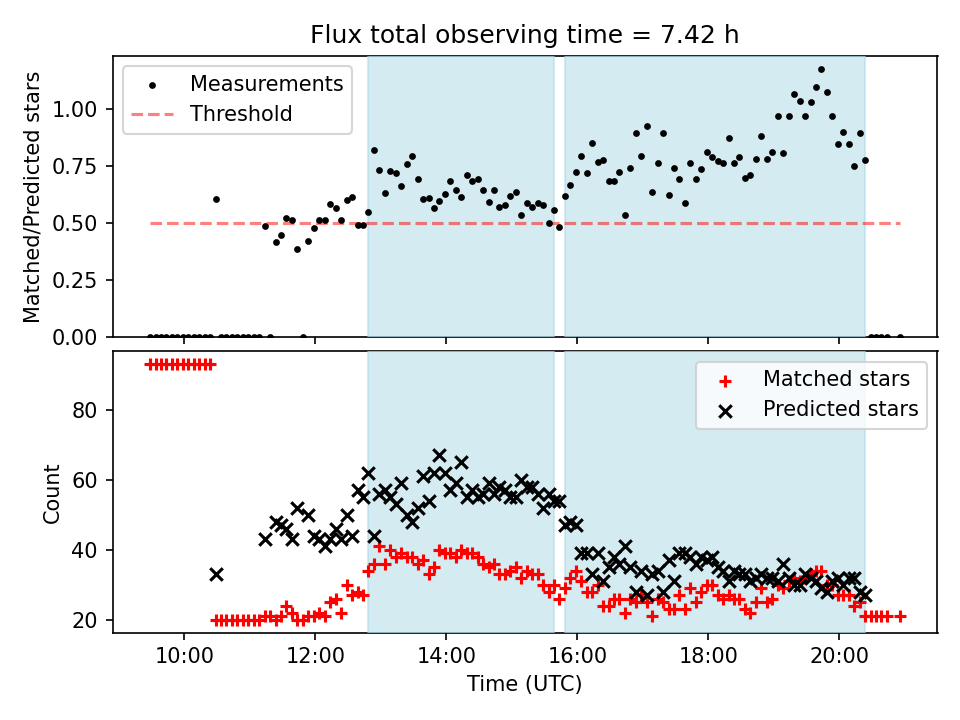 Flux total observing time = 7.42 h

Measurements
Threshold

Matched/Predicted stars

1.00
0.75
0.50
0.25
0.00

Matched stars
Predicted stars

Count

80
60
40
20

10:00
12:00
14:00
16:00
18:00
20:00

Time (UTC)